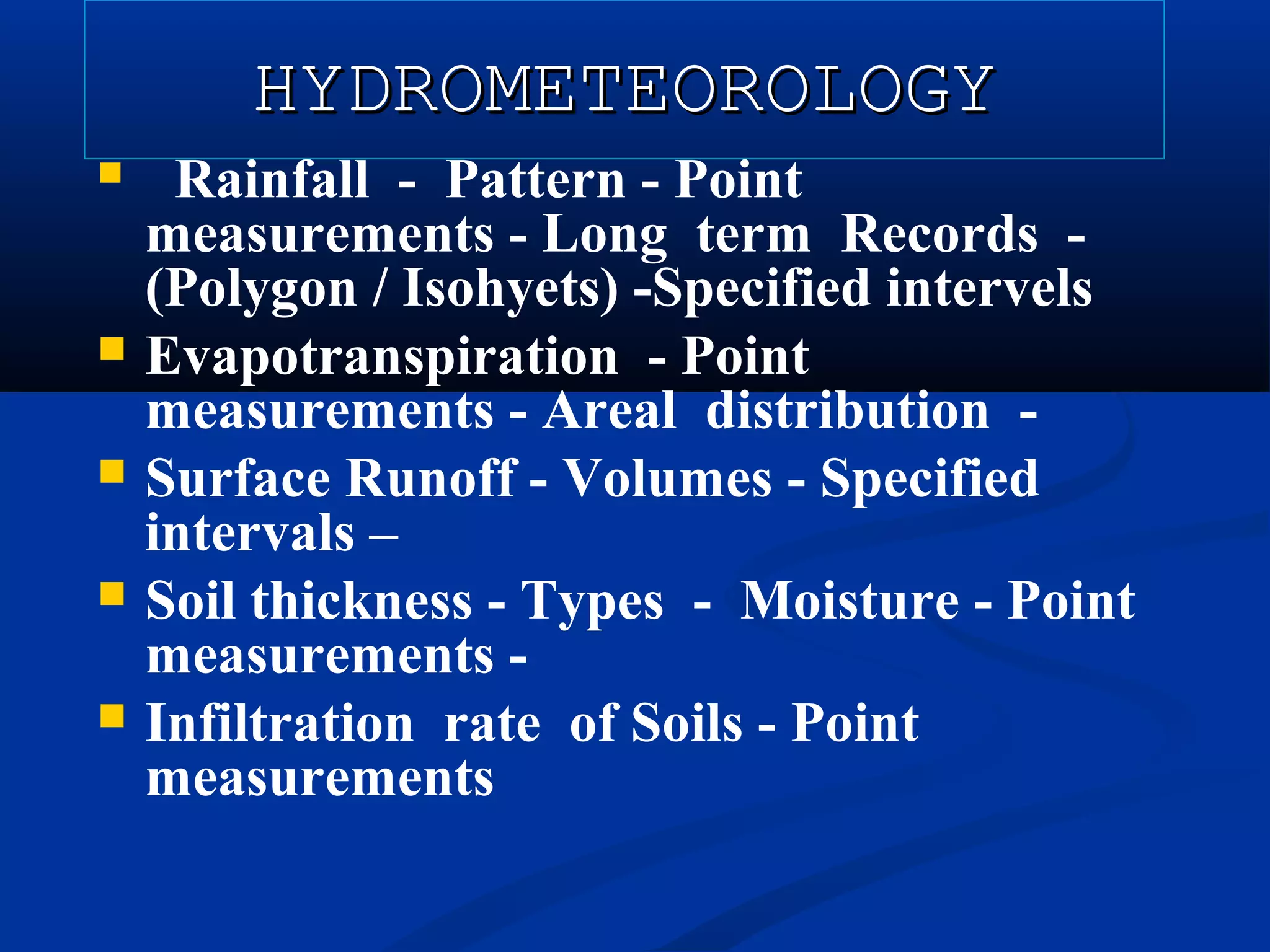 HYDROMETEOROLOGY

- Rainfall - Pattern - Point measurements - Long term Records - (Polygon / Isohyets) -Specified intervels
- Evapotranspiration - Point measurements - Areal distribution -
- Surface Runoff - Volumes - Specified intervals –
- Soil thickness - Types - Moisture - Point measurements -
- Infiltration rate of Soils - Point measurements